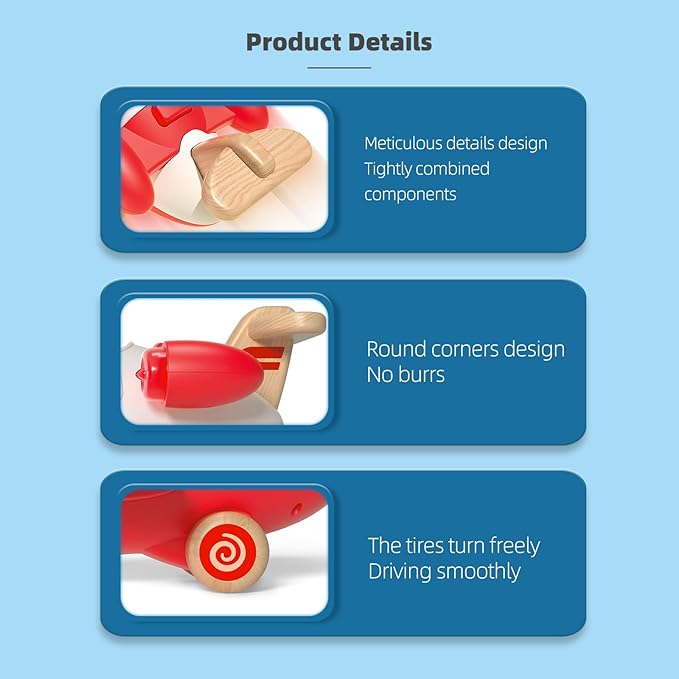 Product Details

Meticulous details design
Tightly combined components

Round corners design
No burrs

The tires turn freely
Driving smoothly